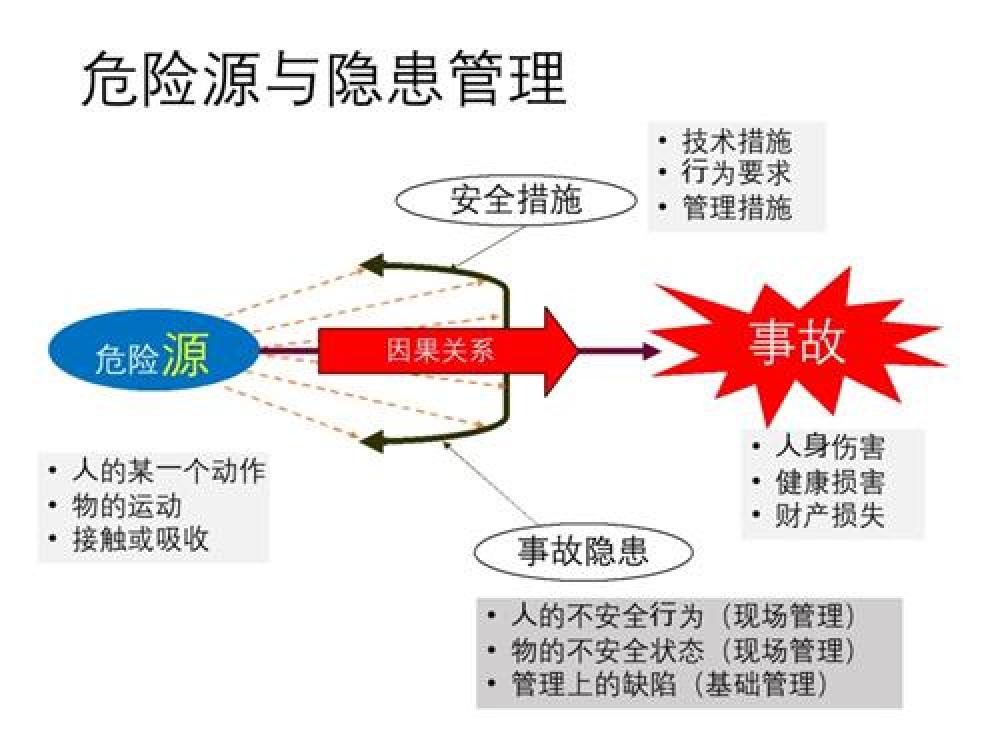 危险源与隐患管理

• 技术措施
• 行为要求
• 管理措施

安全措施

危险源

因果关系

事故

• 人的某一个动作
• 物的运动
• 接触或吸收

• 人身伤害
• 健康损害
• 财产损失

事故隐患

• 人的不安全行为（现场管理）
• 物的不安全状态（现场管理）
• 管理上的缺陷（基础管理）